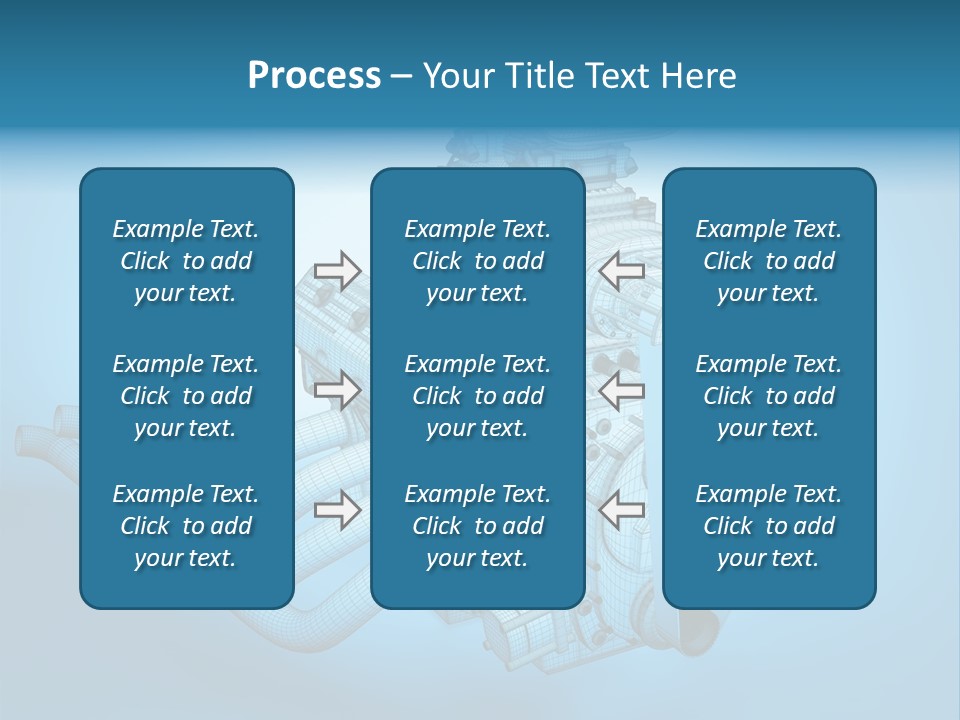 Process – Your Title Text Here

Example Text. Click to add your text.

Example Text. Click to add your text.

Example Text. Click to add your text.

Example Text. Click to add your text.

Example Text. Click to add your text.

Example Text. Click to add your text.

Example Text. Click to add your text.

Example Text. Click to add your text.

Example Text. Click to add your text.